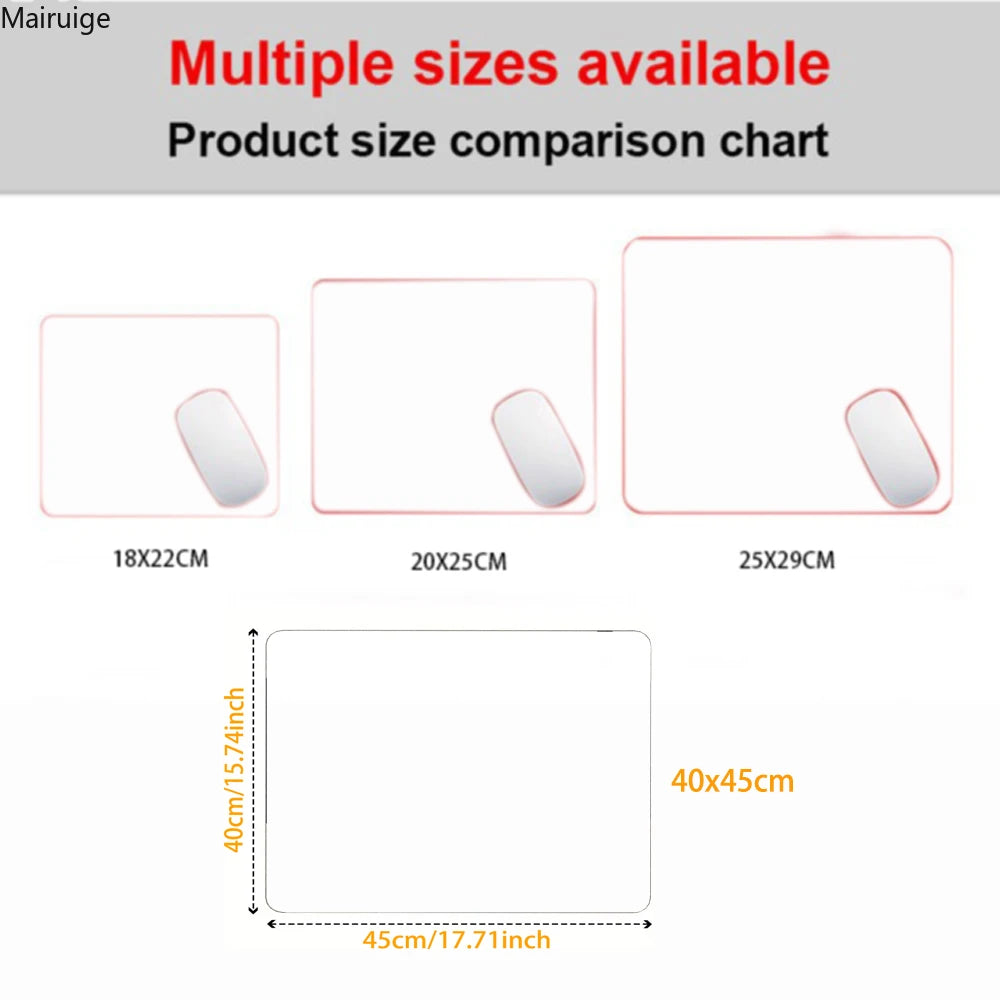 Mairuige

Multiple sizes available

Product size comparison chart

18X22CM

20X25CM

25X29CM

40cm/15.74inch

40x45cm

45cm/17.71inch